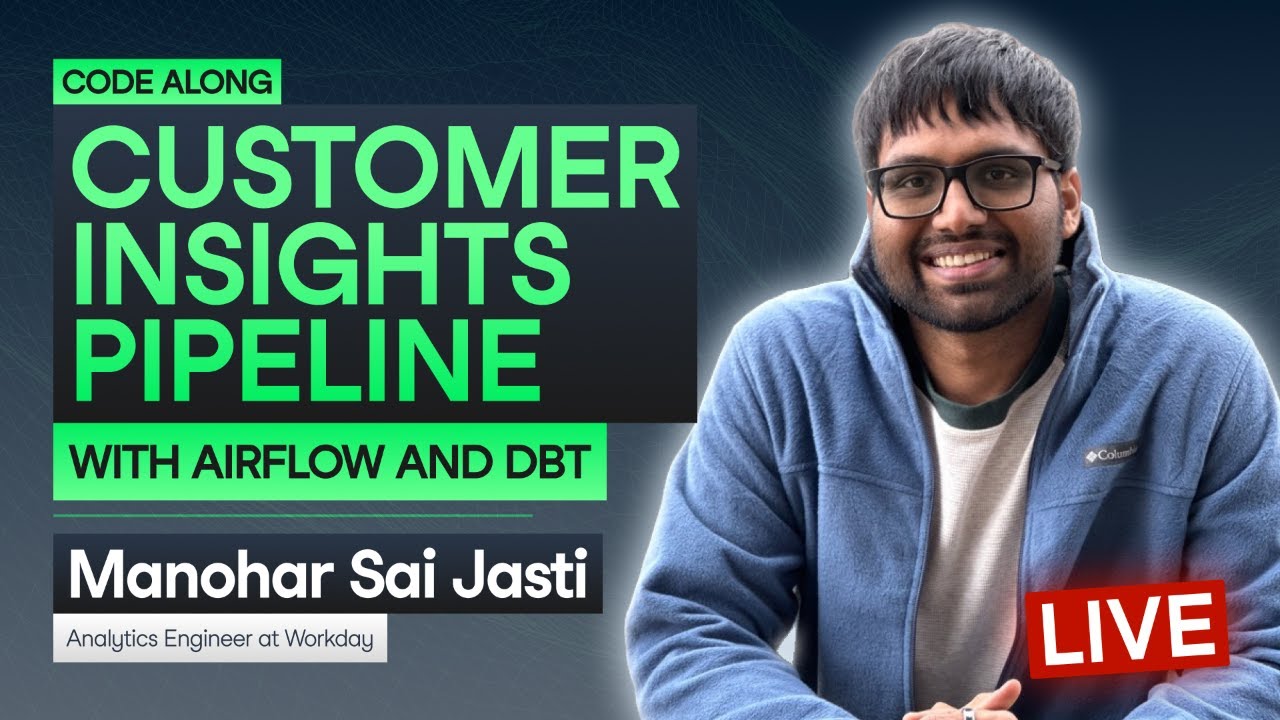 CODE ALONG

CUSTOMER INSIGHTS PIPELINE

WITH AIRFLOW AND DBT

Manohar Sai Jasti

Analytics Engineer at Workday

Columbia

LIVE